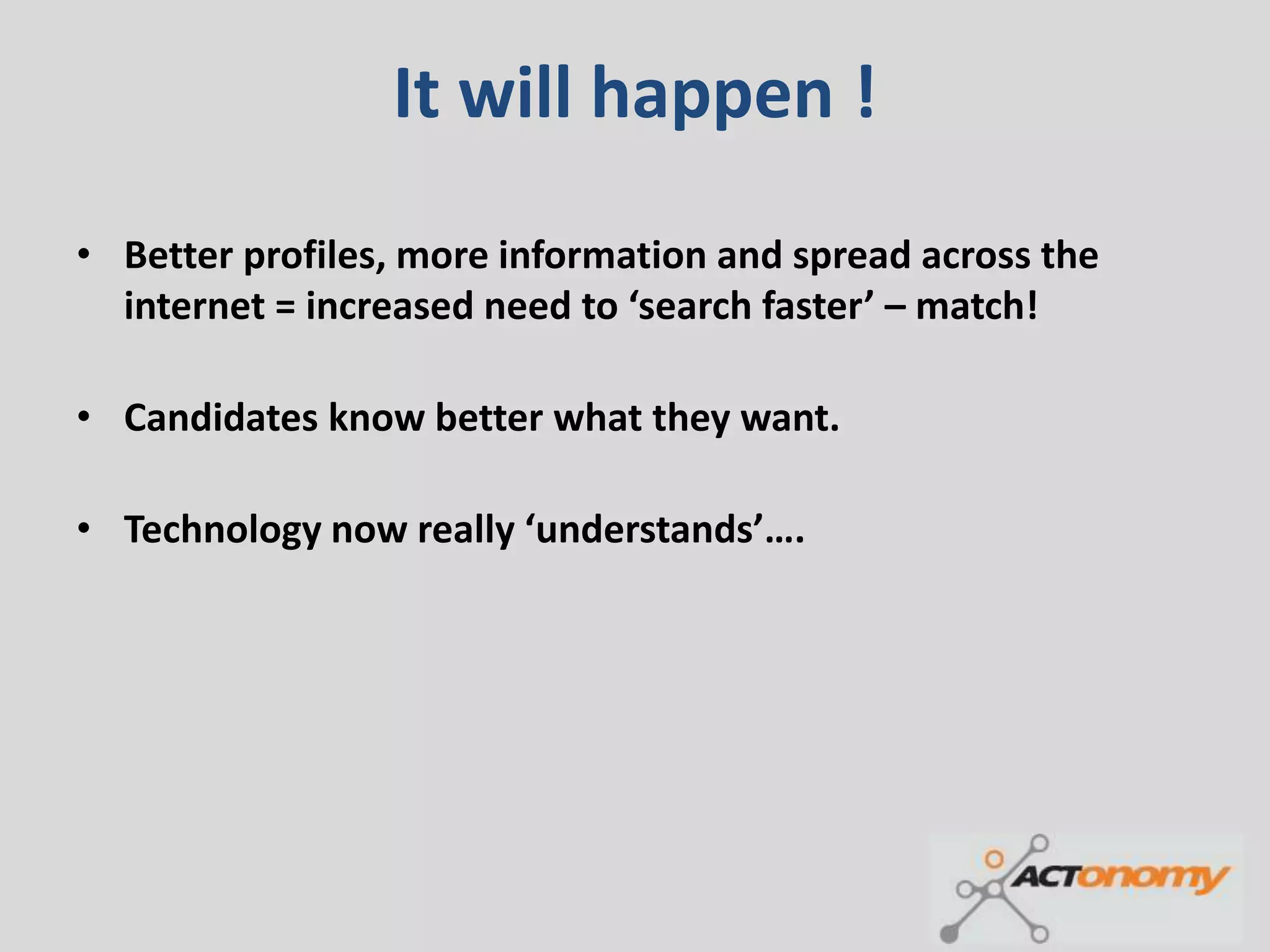 It will happen !

• Better profiles, more information and spread across the internet = increased need to ‘search faster’ – match!

• Candidates know better what they want.

• Technology now really ‘understands’….

ACTonomy